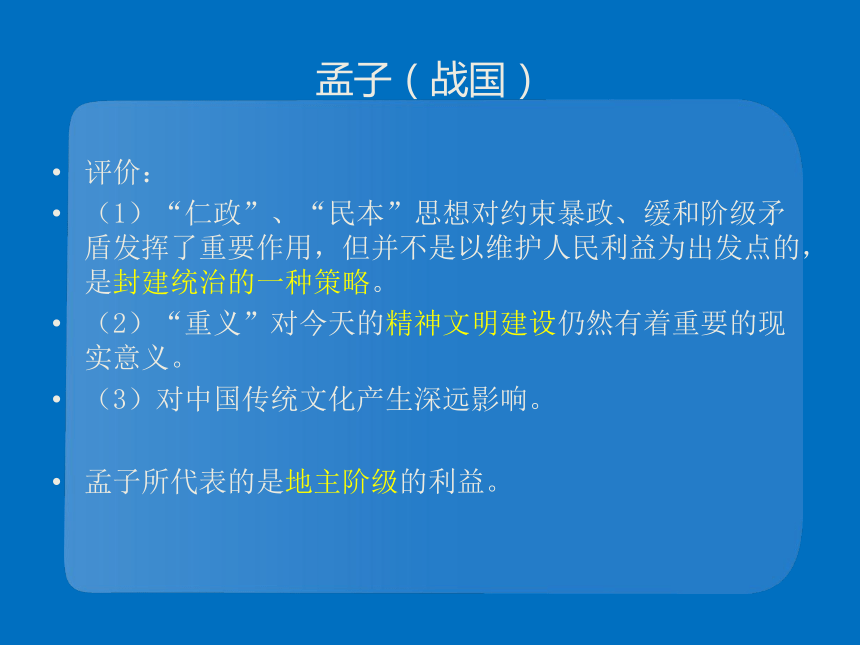 孟子（战国）

• 评价：
• （1）“仁政”、“民本”思想对约束暴政、缓和阶级矛盾发挥了重要作用，但并不是以维护人民利益为出发点的，是封建统治的一种策略。
• （2）“重义”对今天的精神文明建设仍然有着重要的现实意义。
• （3）对中国传统文化产生深远影响。

• 孟子所代表的是地主阶级的利益。